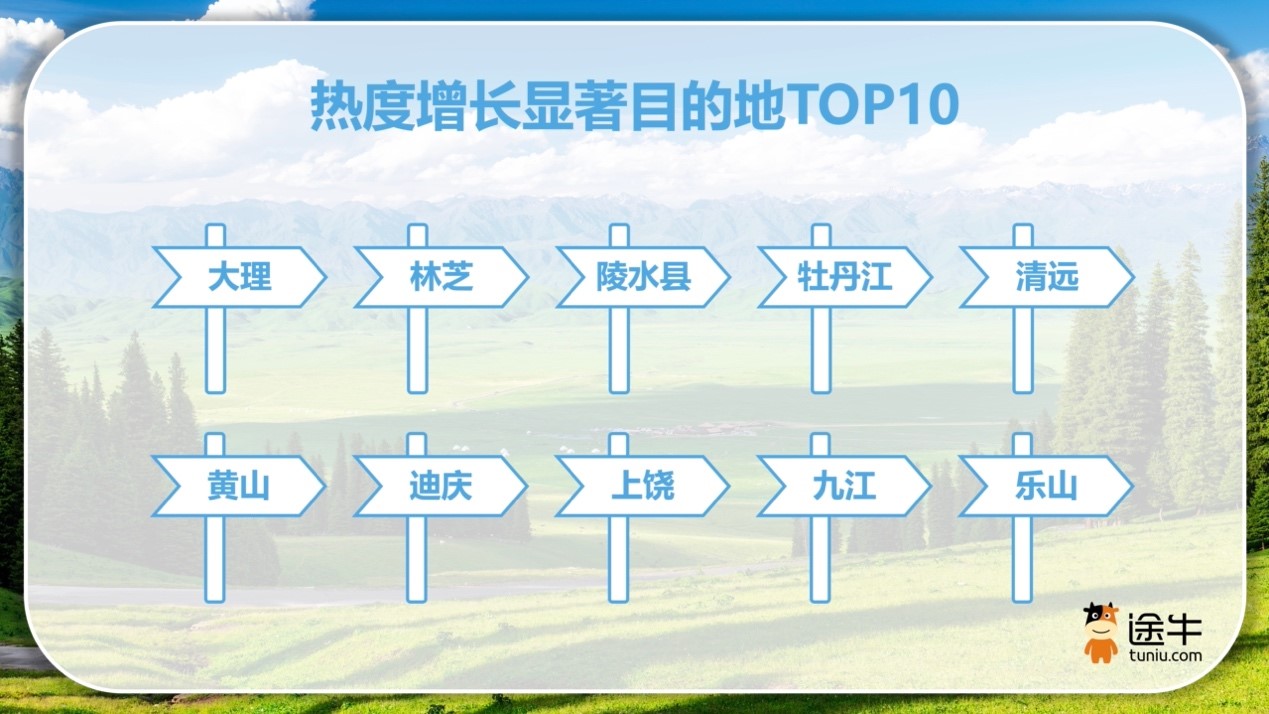 热度增长显著目的地TOP10

大理
林芝
陵水县
牡丹江
清远

黄山
迪庆
上饶
九江
乐山

途牛
tuniu.com